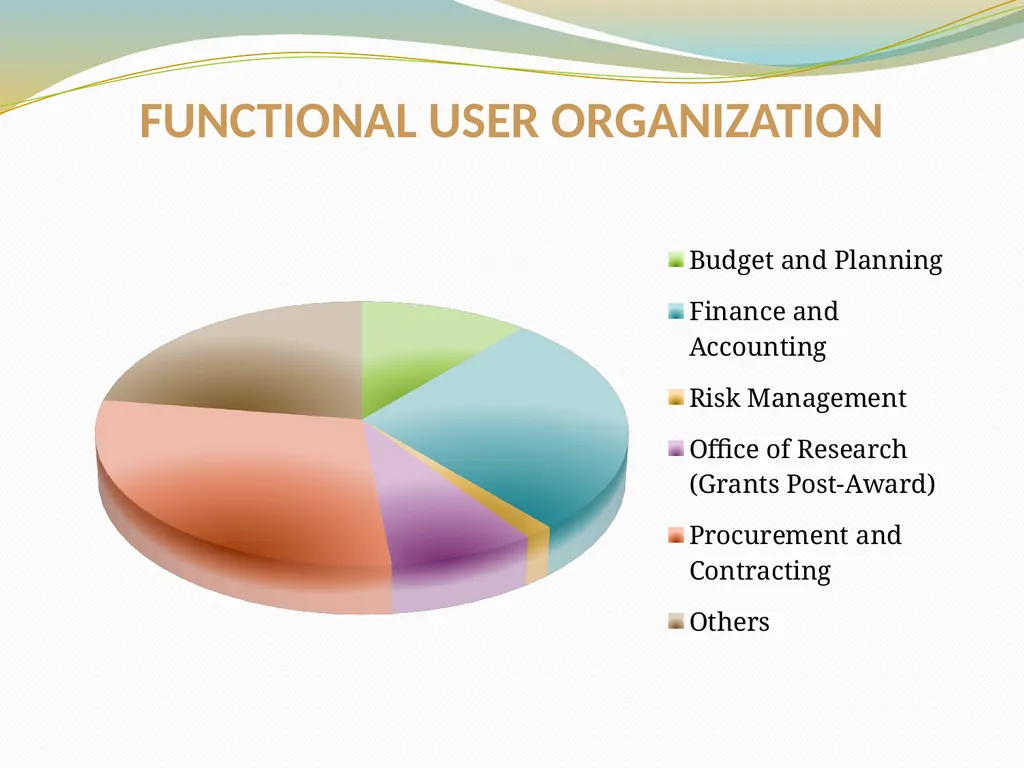 FUNCTIONAL USER ORGANIZATION

Budget and Planning

Finance and Accounting

Risk Management

Office of Research (Grants Post-Award)

Procurement and Contracting

Others